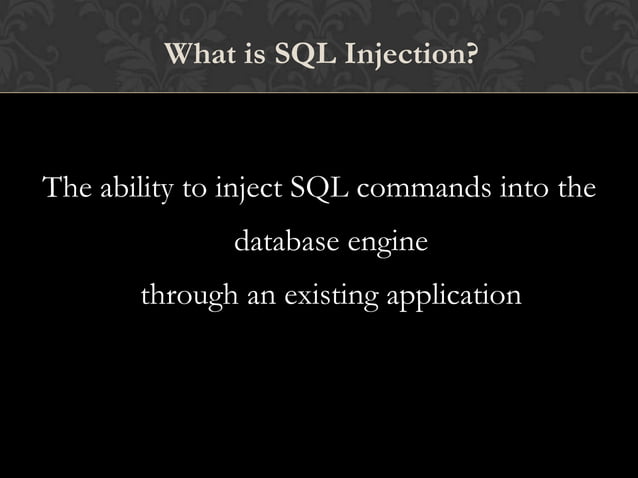 What is SQL Injection?

The ability to inject SQL commands into the database engine
through an existing application